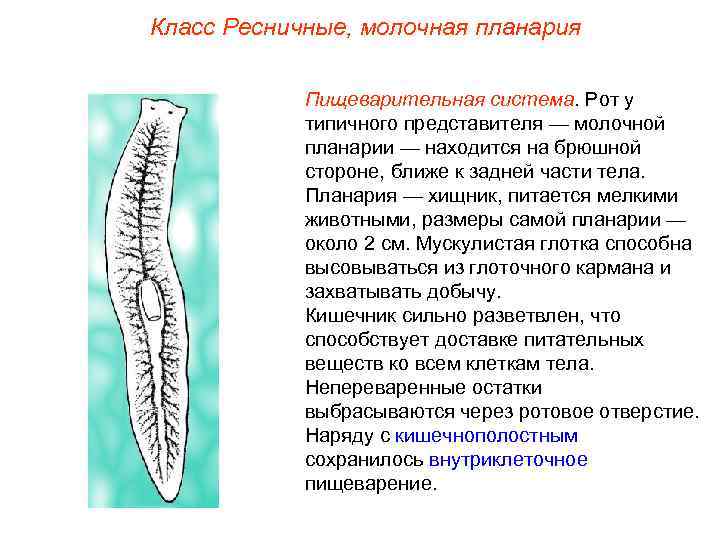 Класс Ресничные, молочная планария

Пищеварительная система. Рот у типичного представителя — молочной планарии — находится на брюшной стороне, ближе к задней части тела. Планария — хищник, питается мелкими животными, размеры самой планарии — около 2 см. Мускулистая глотка способна высовываться из глоточного кармана и захватывать добычу.
Кишечник сильно разветвлен, что способствует доставке питательных веществ ко всем клеткам тела. Непереваренные остатки выбрасываются через ротовое отверстие. Наряду с кишечнополостным сохранилось внутриклеточное пищеварение.